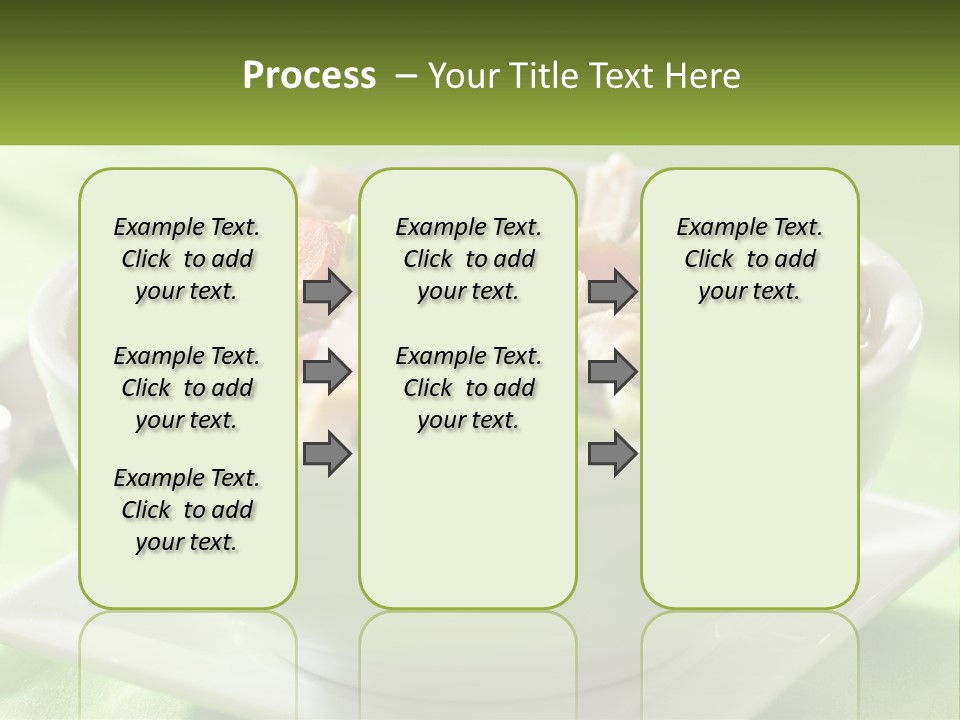 Process – Your Title Text Here

Example Text. Click to add your text.

Example Text. Click to add your text.

Example Text. Click to add your text.

Example Text. Click to add your text.

Example Text. Click to add your text.

Example Text. Click to add your text.